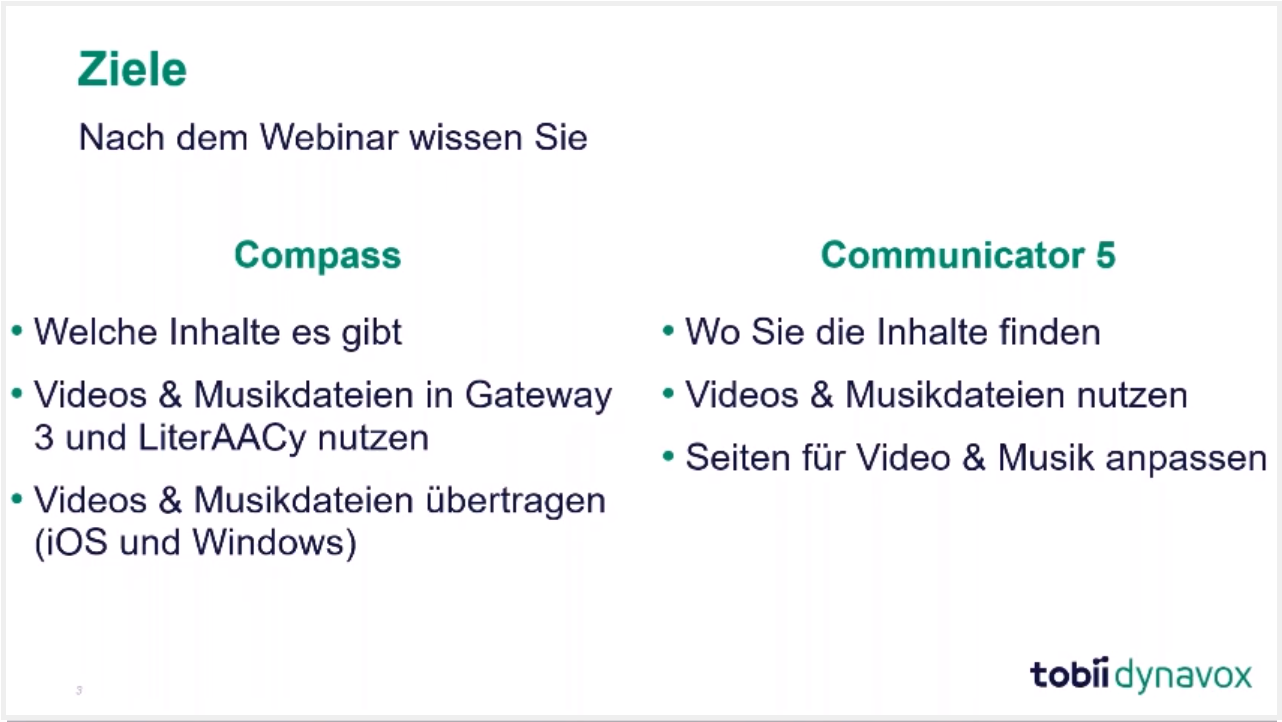 Ziele

Nach dem Webinar wissen Sie

Compass

• Welche Inhalte es gibt
• Videos & Musikdateien in Gateway 3 und LiterAACy nutzen
• Videos & Musikdateien übertragen (iOS und Windows)

Communicator 5

• Wo Sie die Inhalte finden
• Videos & Musikdateien nutzen
• Seiten für Video & Musik anpassen

3

tobii dynavox